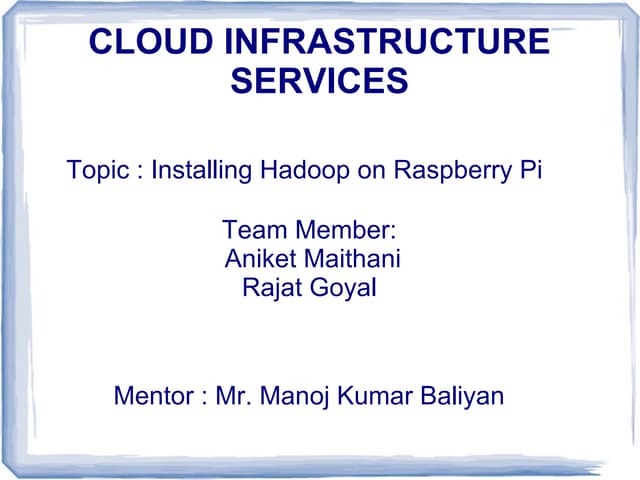 CLOUD INFRASTRUCTURE SERVICES

Topic : Installing Hadoop on Raspberry Pi

Team Member:
Aniket Maithani
Rajat Goyal

Mentor : Mr. Manoj Kumar Baliyan